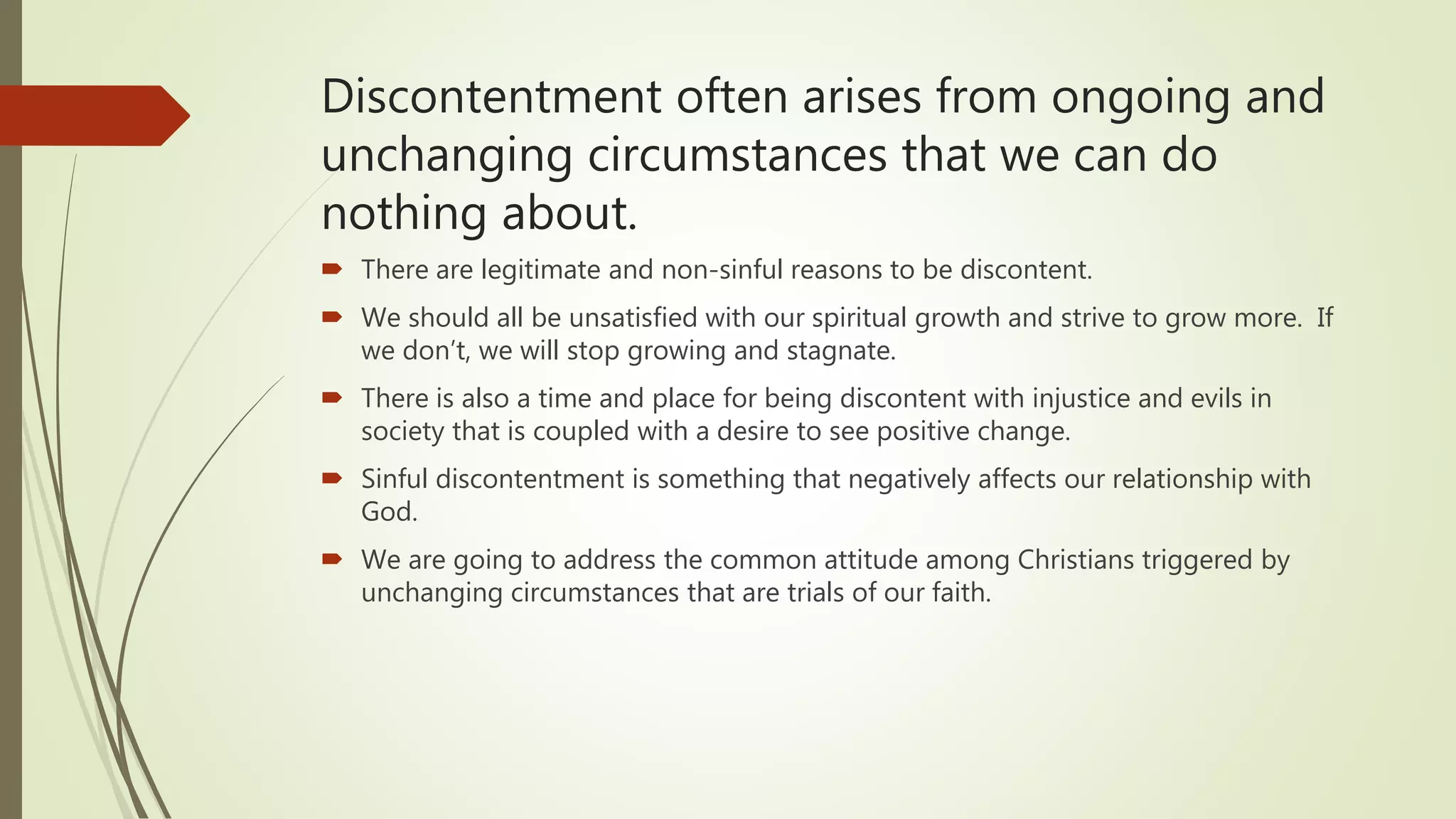 Discontentment often arises from ongoing and unchanging circumstances that we can do nothing about.

There are legitimate and non-sinful reasons to be discontent.

We should all be unsatisfied with our spiritual growth and strive to grow more.  If we don’t, we will stop growing and stagnate.

There is also a time and place for being discontent with injustice and evils in society that is coupled with a desire to see positive change.

Sinful discontentment is something that negatively affects our relationship with God.

We are going to address the common attitude among Christians triggered by unchanging circumstances that are trials of our faith.